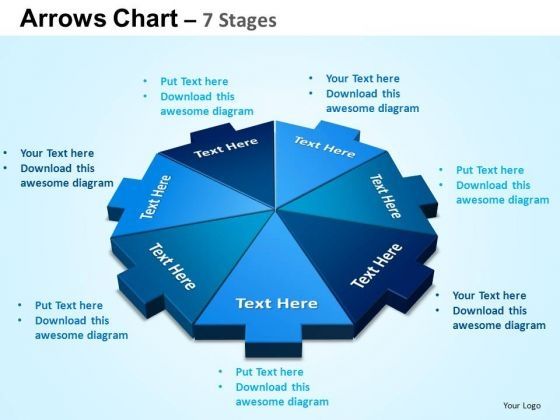 Arrows Chart – 7 Stages

• Put Text here
• Download this awesome diagram

• Your Text here
• Download this awesome diagram

• Your Text here
• Download this awesome diagram

• Put Text here
• Download this awesome diagram

Text Here

Text Here

Text Here

Text Here

Text Here

Text Here

Text Here

• Put Text here
• Download this awesome diagram

• Your Text here
• Download this awesome diagram

• Put Text here
• Download this awesome diagram

Your Logo